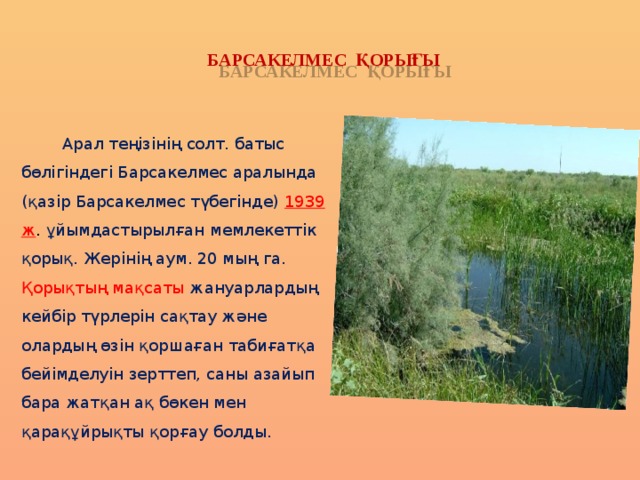 БАРСАКЕЛМЕС ҚОРЫҒЫ

Арал теңізінің солт. батыс бөлігіндегі Барсакелмес аралында (қазір Барсакелмес түбегінде) 1939 ж. ұйымдастырылған мемлекеттік қорық. Жерінің аум. 20 мың га. Қорықтың мақсаты жануарлардың кейбір түрлерін сақтау және олардың өзін қоршаған табиғатқа бейімделуін зерттеп, саны азайып бара жатқан ақ бөкен мен қарақұйрықты қорғау болды.